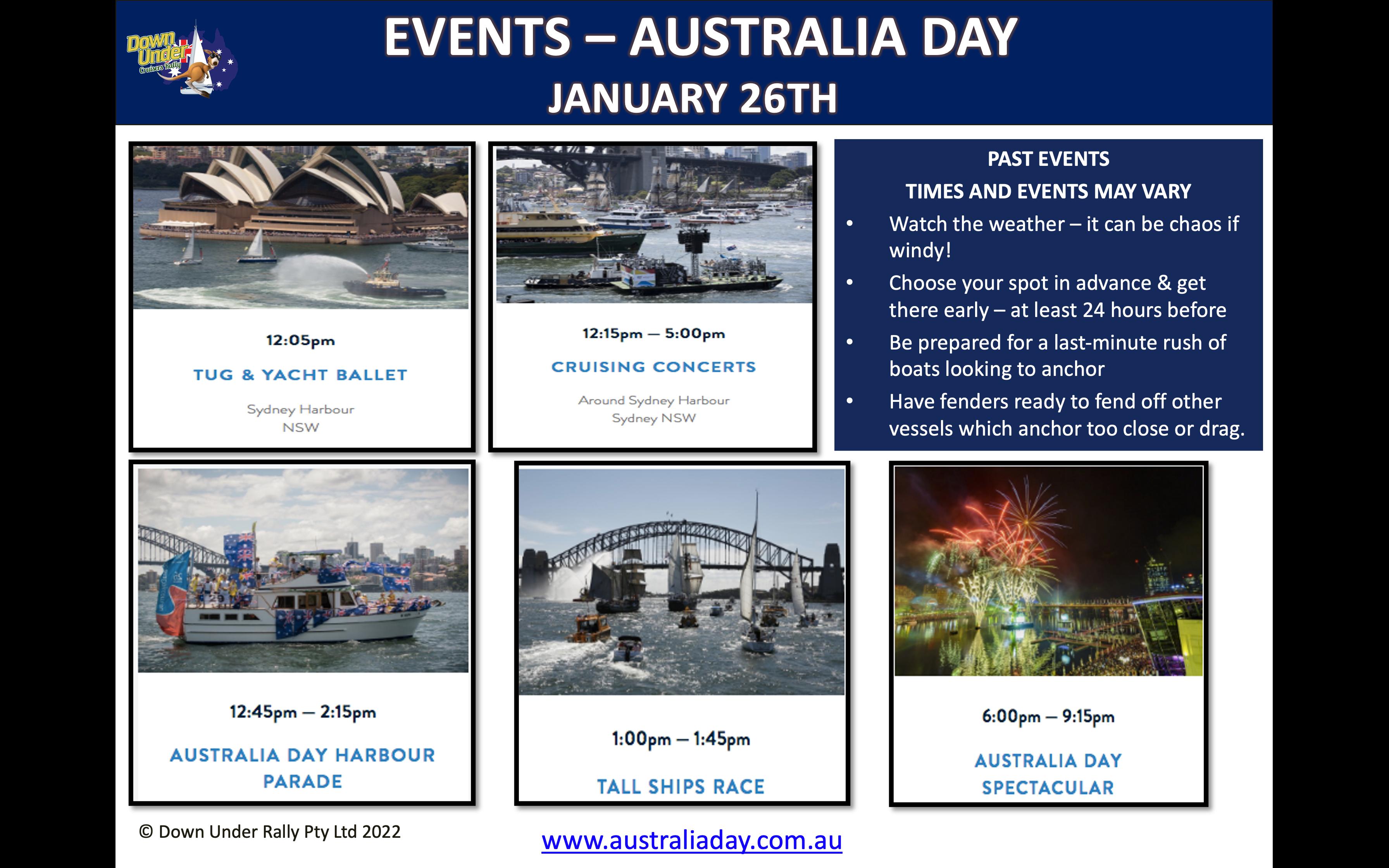 Down Under Cruisers Rally

EVENTS – AUSTRALIA DAY
JANUARY 26TH

12:05pm
TUG & YACHT BALLET
Sydney Harbour
NSW

12:15pm — 5:00pm
CRUISING CONCERTS
Around Sydney Harbour
Sydney NSW

PAST EVENTS
TIMES AND EVENTS MAY VARY
• Watch the weather – it can be chaos if windy!
• Choose your spot in advance & get there early – at least 24 hours before
• Be prepared for a last-minute rush of boats looking to anchor
• Have fenders ready to fend off other vessels which anchor too close or drag.

12:45pm — 2:15pm
AUSTRALIA DAY HARBOUR PARADE

1:00pm — 1:45pm
TALL SHIPS RACE

6:00pm — 9:15pm
AUSTRALIA DAY SPECTACULAR

© Down Under Rally Pty Ltd 2022

www.australiaday.com.au